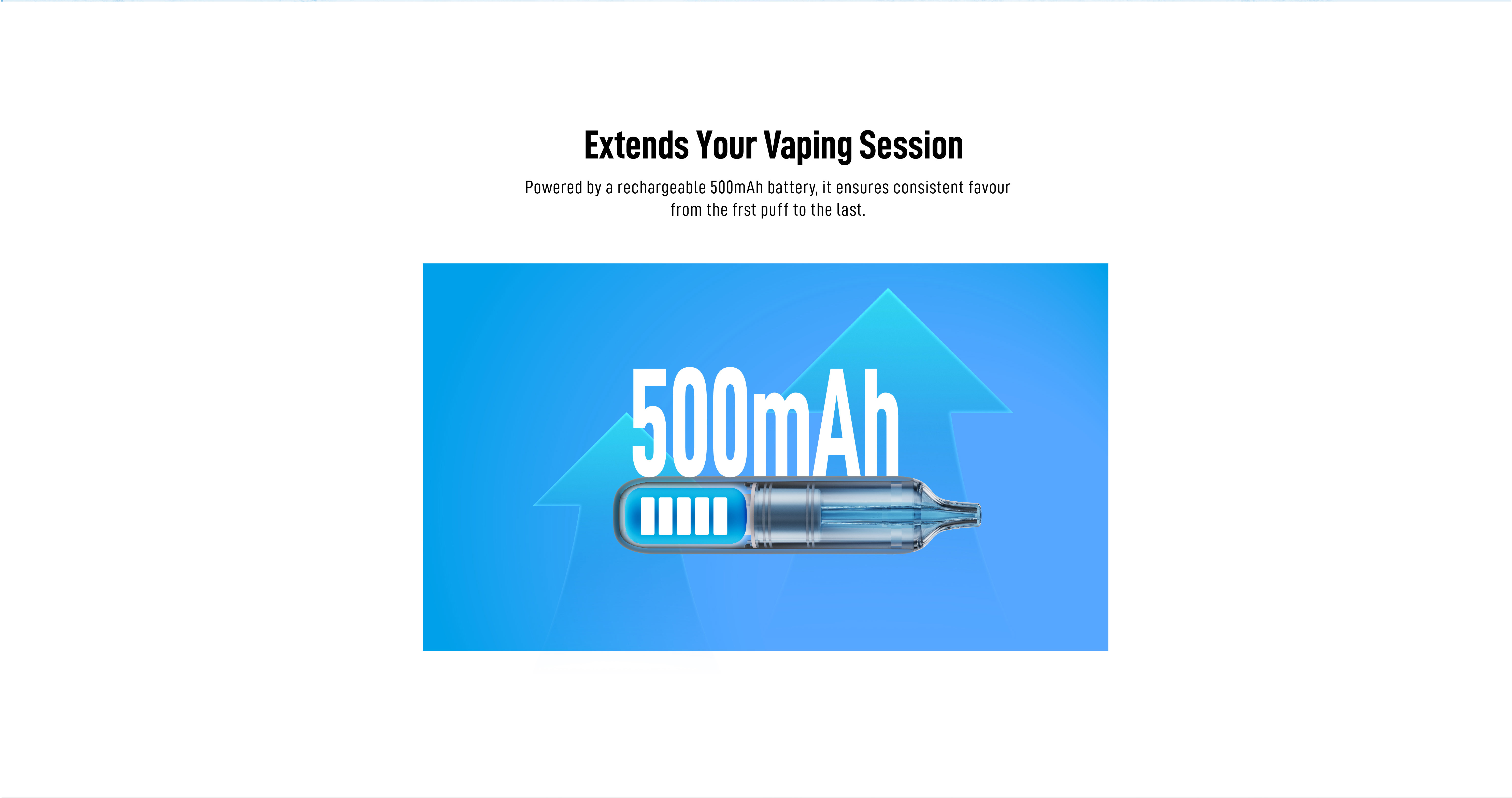 Extends Your Vaping Session

Powered by a rechargeable 500mAh battery, it ensures consistent favour from the frst puff to the last.

500mAh